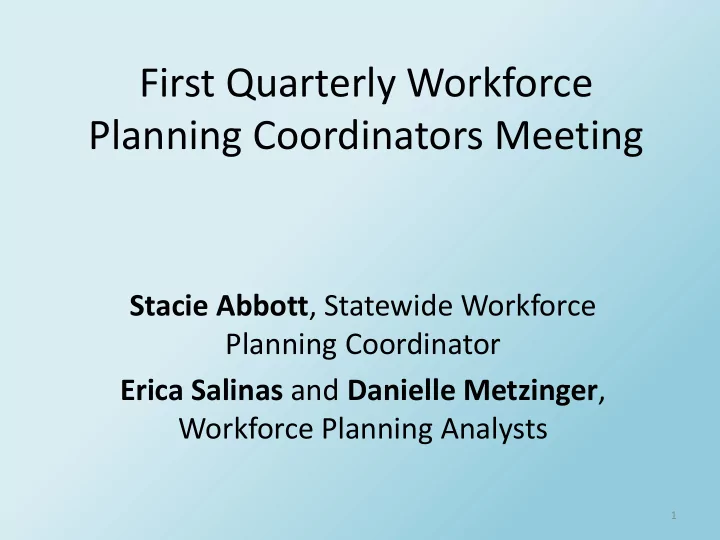 First Quarterly Workforce Planning Coordinators Meeting

Stacie Abbott, Statewide Workforce Planning Coordinator

Erica Salinas and Danielle Metzinger, Workforce Planning Analysts

1